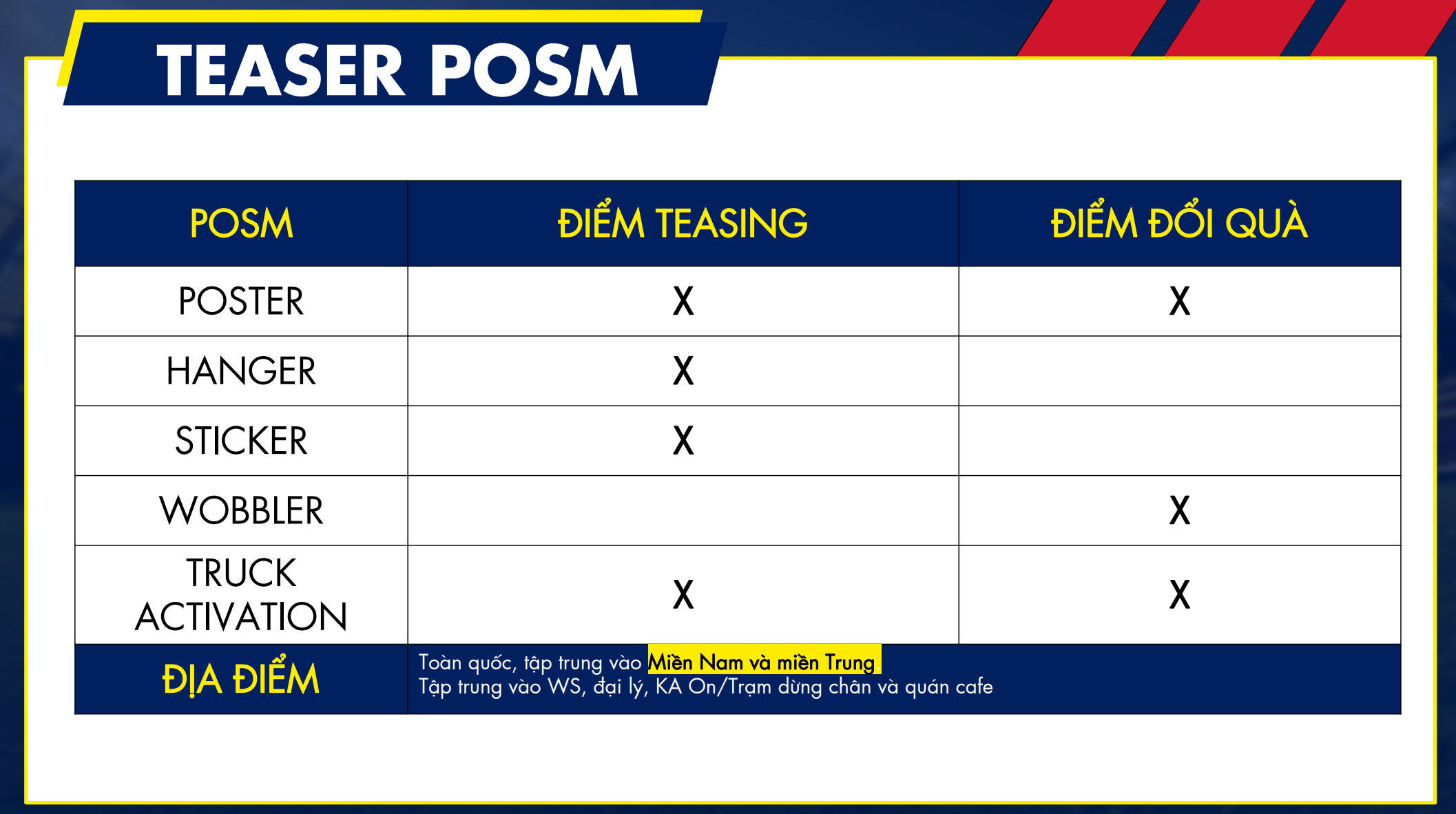 TEASER POSM

| POSM | ĐIỂM TEASING | ĐIỂM ĐỔI QUÀ |
|---|---|---|
| POSTER | X | X |
| HANGER | X | |
| STICKER | X | |
| WOBBLER | | X |
| TRUCK ACTIVATION | X | X |
| ĐỊA ĐIỂM | Toàn quốc, tập trung vào Miền Nam và miền Trung. Tập trung vào WS, đại lý, KA On/Trạm dừng chân và quán cafe | |